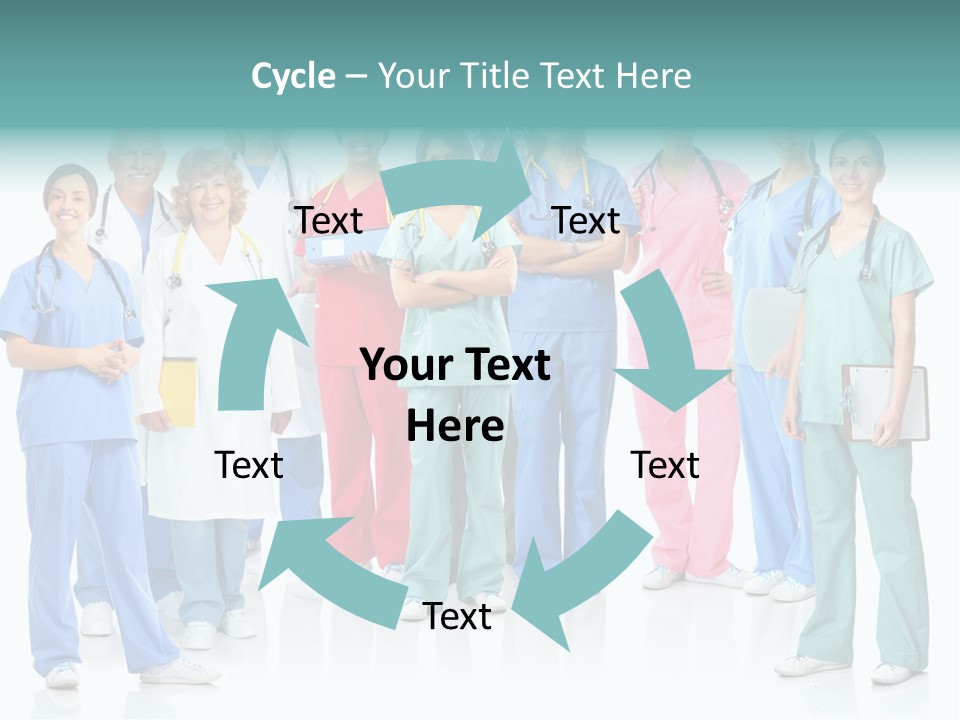 Cycle – Your Title Text Here

Text

Text

Your Text Here

Text

Text

Text